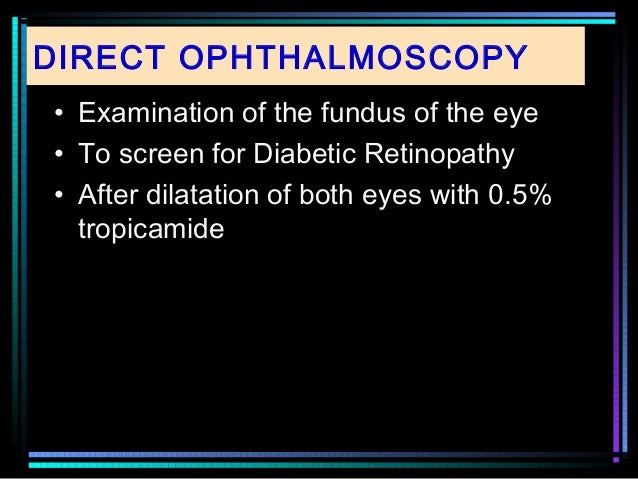 DIRECT OPHTHALMOSCOPY

• Examination of the fundus of the eye
• To screen for Diabetic Retinopathy
• After dilatation of both eyes with 0.5% tropicamide